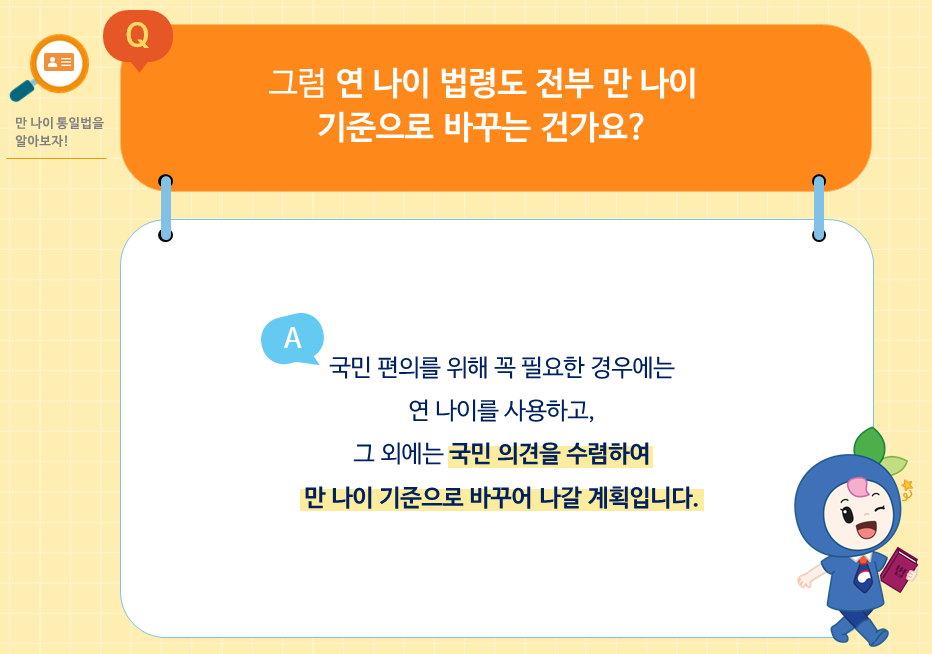 만 나이 통일법을 알아보자!

Q

그럼 연 나이 법령도 전부 만 나이 기준으로 바꾸는 건가요?

A

국민 편의를 위해 꼭 필요한 경우에는
연 나이를 사용하고,
그 외에는 국민 의견을 수렴하여
만 나이 기준으로 바꾸어 나갈 계획입니다.